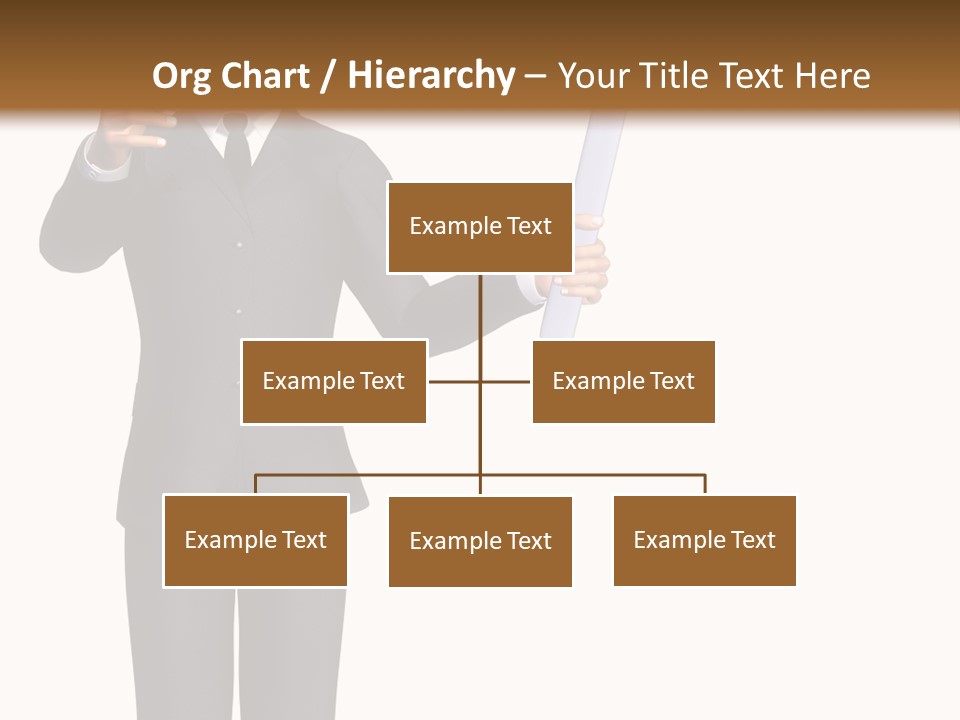 Org Chart / Hierarchy – Your Title Text Here

Example Text

Example Text

Example Text

Example Text

Example Text

Example Text